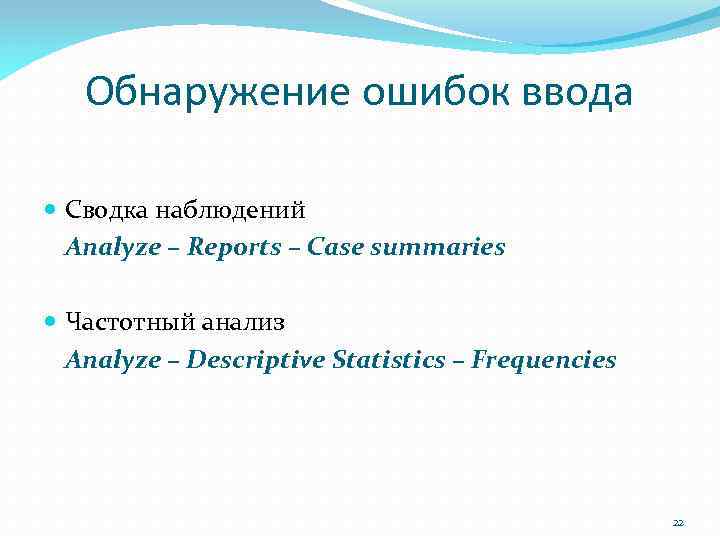 Обнаружение ошибок ввода

Сводка наблюдений
Analyze – Reports – Case summaries

Частотный анализ
Analyze – Descriptive Statistics – Frequencies

22